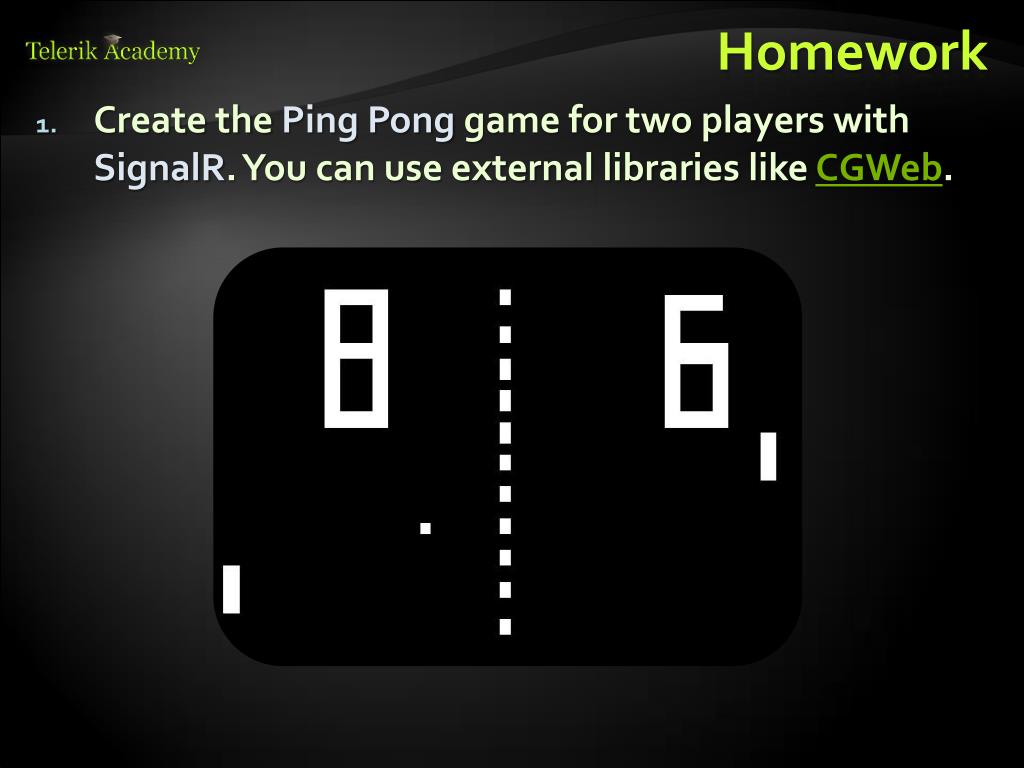 Telerik Academy

Homework

1. Create the Ping Pong game for two players with SignalR. You can use external libraries like CGWeb.

8

6